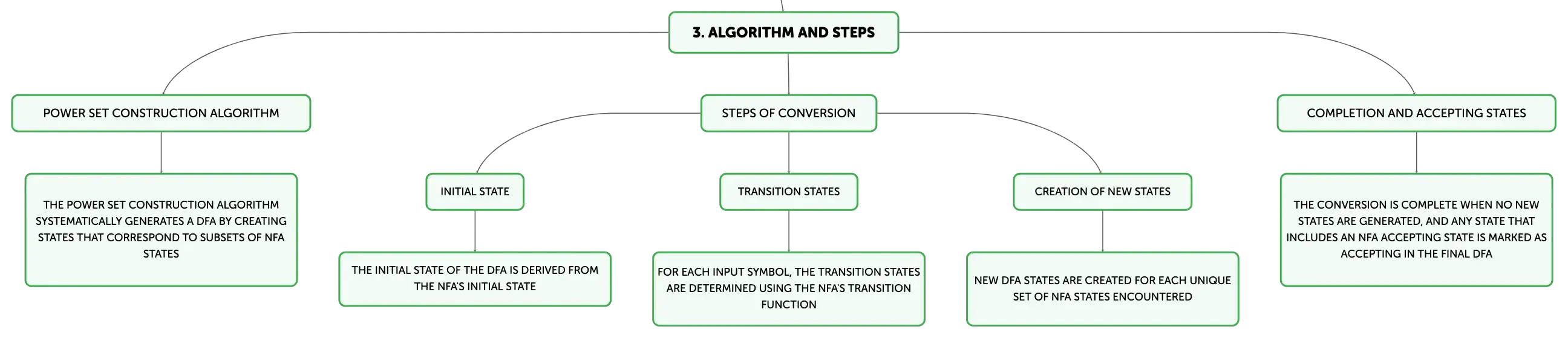 3. ALGORITHM AND STEPS

POWER SET CONSTRUCTION ALGORITHM

THE POWER SET CONSTRUCTION ALGORITHM SYSTEMATICALLY GENERATES A DFA BY CREATING STATES THAT CORRESPOND TO SUBSETS OF NFA STATES

STEPS OF CONVERSION

INITIAL STATE

THE INITIAL STATE OF THE DFA IS DERIVED FROM THE NFA'S INITIAL STATE

TRANSITION STATES

FOR EACH INPUT SYMBOL, THE TRANSITION STATES ARE DETERMINED USING THE NFA'S TRANSITION FUNCTION

CREATION OF NEW STATES

NEW DFA STATES ARE CREATED FOR EACH UNIQUE SET OF NFA STATES ENCOUNTERED

COMPLETION AND ACCEPTING STATES

THE CONVERSION IS COMPLETE WHEN NO NEW STATES ARE GENERATED, AND ANY STATE THAT INCLUDES AN NFA ACCEPTING STATE IS MARKED AS ACCEPTING IN THE FINAL DFA